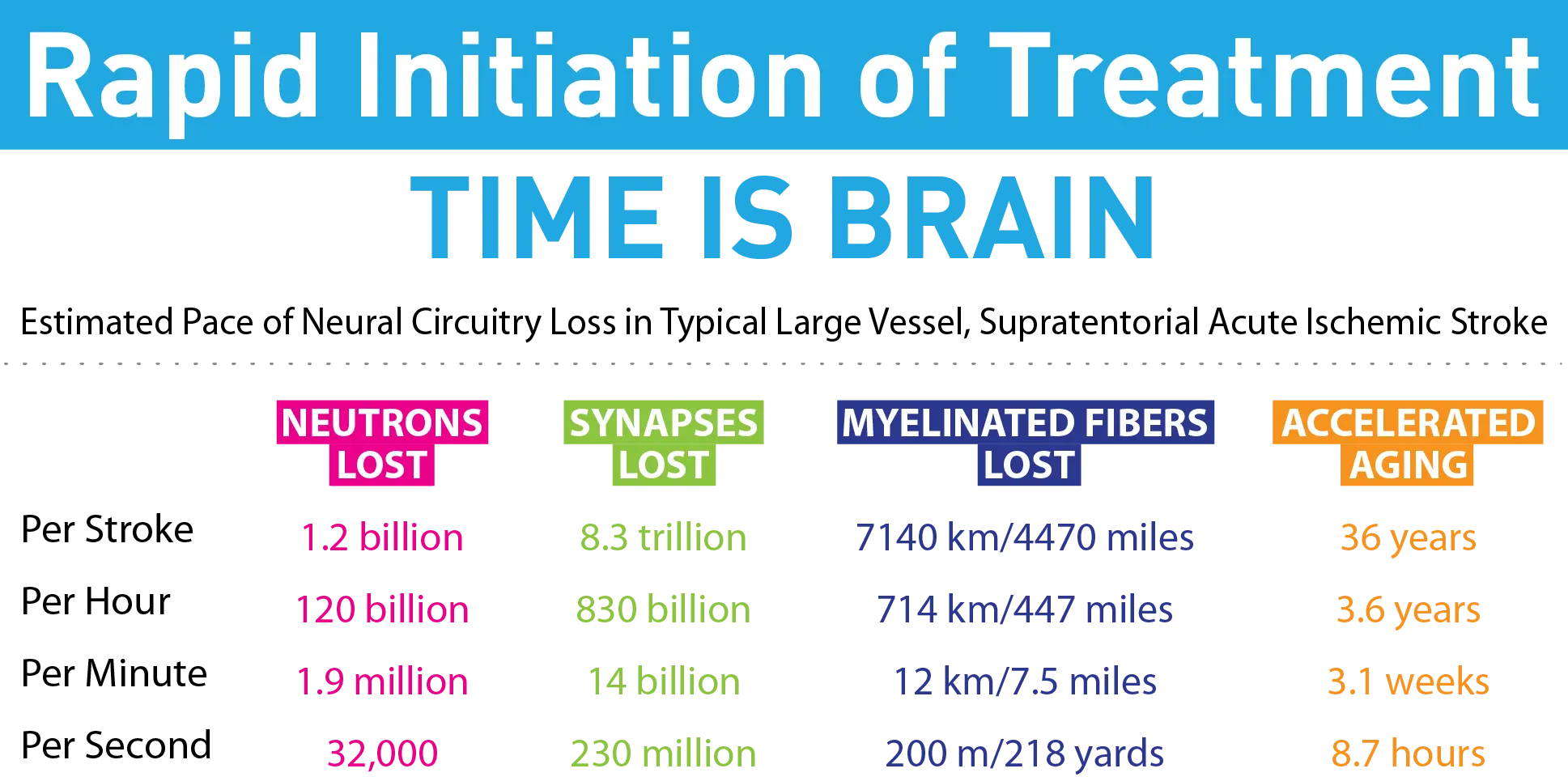 Rapid Initiation of Treatment

TIME IS BRAIN

Estimated Pace of Neural Circuitry Loss in Typical Large Vessel, Supratentorial Acute Ischemic Stroke

| | NEUTRONS LOST | SYNAPSES LOST | MYELINATED FIBERS LOST | ACCELERATED AGING |
|---|---|---|---|---|
| Per Stroke | 1.2 billion | 8.3 trillion | 7140 km/4470 miles | 36 years |
| Per Hour | 120 billion | 830 billion | 714 km/447 miles | 3.6 years |
| Per Minute | 1.9 million | 14 billion | 12 km/7.5 miles | 3.1 weeks |
| Per Second | 32,000 | 230 million | 200 m/218 yards | 8.7 hours |